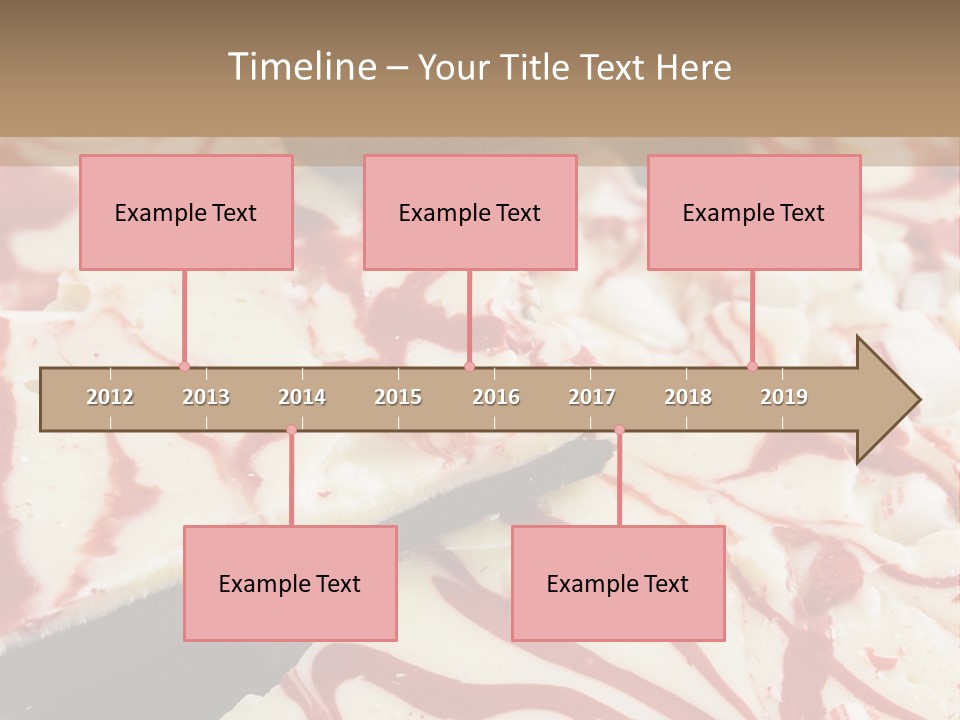 Timeline – Your Title Text Here

Example Text

Example Text

Example Text

2012 2013 2014 2015 2016 2017 2018 2019

Example Text

Example Text